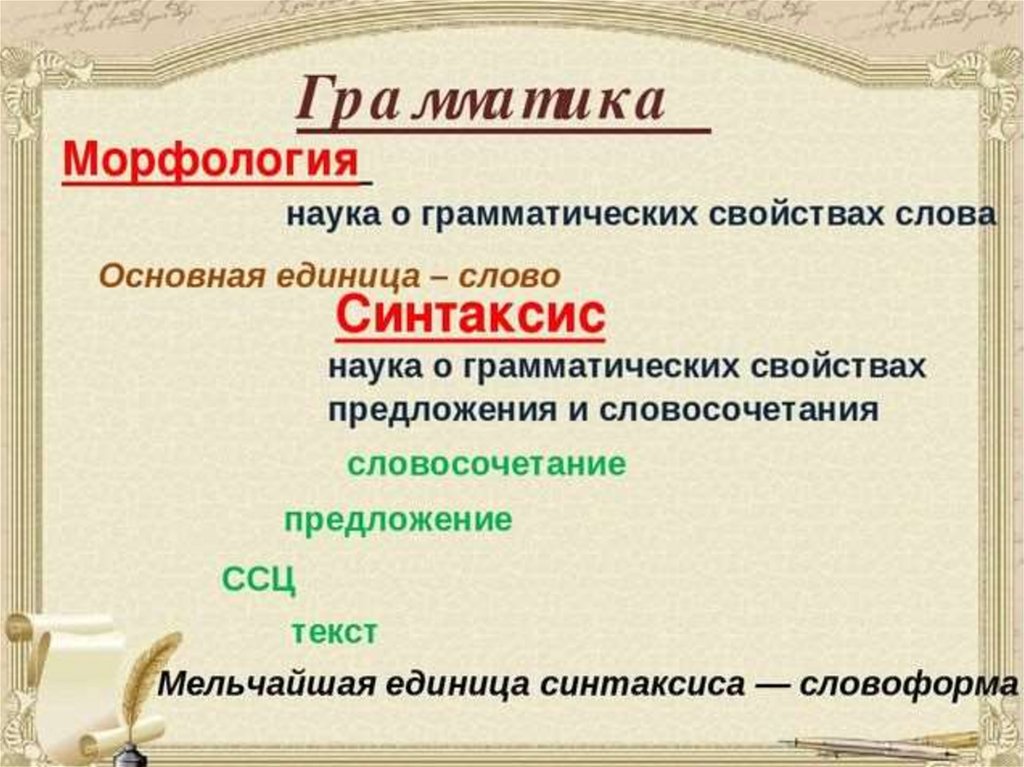 Грамматика

Морфология

наука о грамматических свойствах слова

Основная единица – слово

Синтаксис

наука о грамматических свойствах предложения и словосочетания

словосочетание

предложение

ССЦ

текст

Мельчайшая единица синтаксиса — словоформа